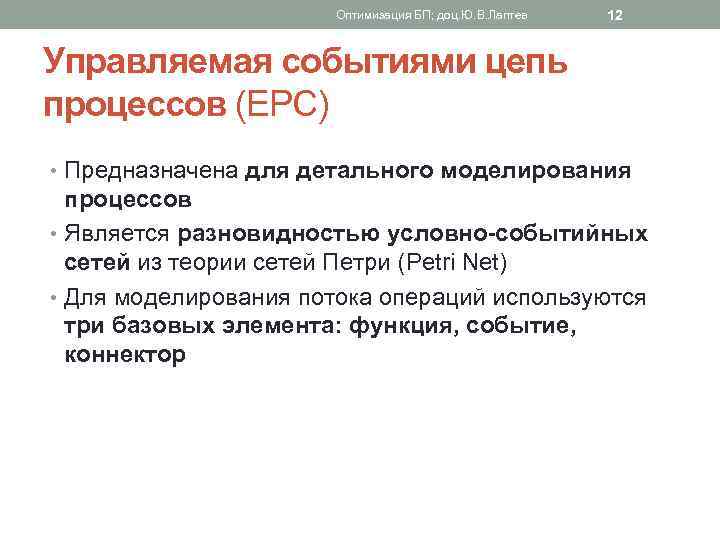 Оптимизация БП; доц.Ю.В.Лаптев 12

Управляемая событиями цепь процессов (EPC)

• Предназначена для детального моделирования процессов
• Является разновидностью условно-событийных сетей из теории сетей Петри (Petri Net)
• Для моделирования потока операций используются три базовых элемента: функция, событие, коннектор